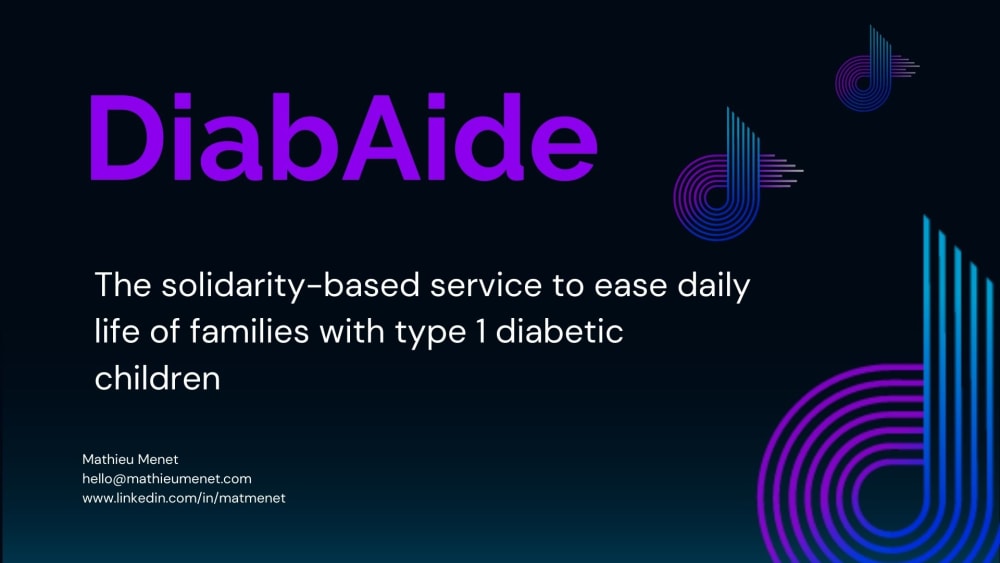 DiabAide

The solidarity-based service to ease daily life of families with type 1 diabetic children

Mathieu Menet
hello@mathieumenet.com
www.linkedin.com/in/matmenet